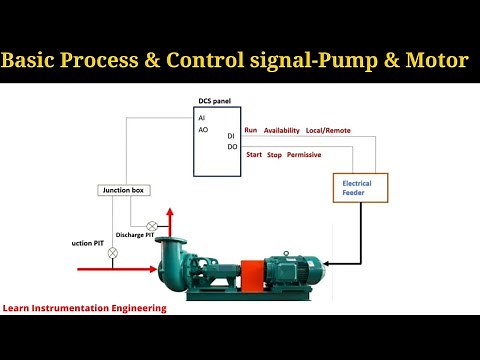 Basic Process & Control signal-Pump & Motor

DCS panel

AI

AO

DI

DO

Run Availability Local/Remote

Start Stop Permissive

Electrical Feeder

Junction box

Discharge PIT

uction PIT

Learn Instrumentation Engineering